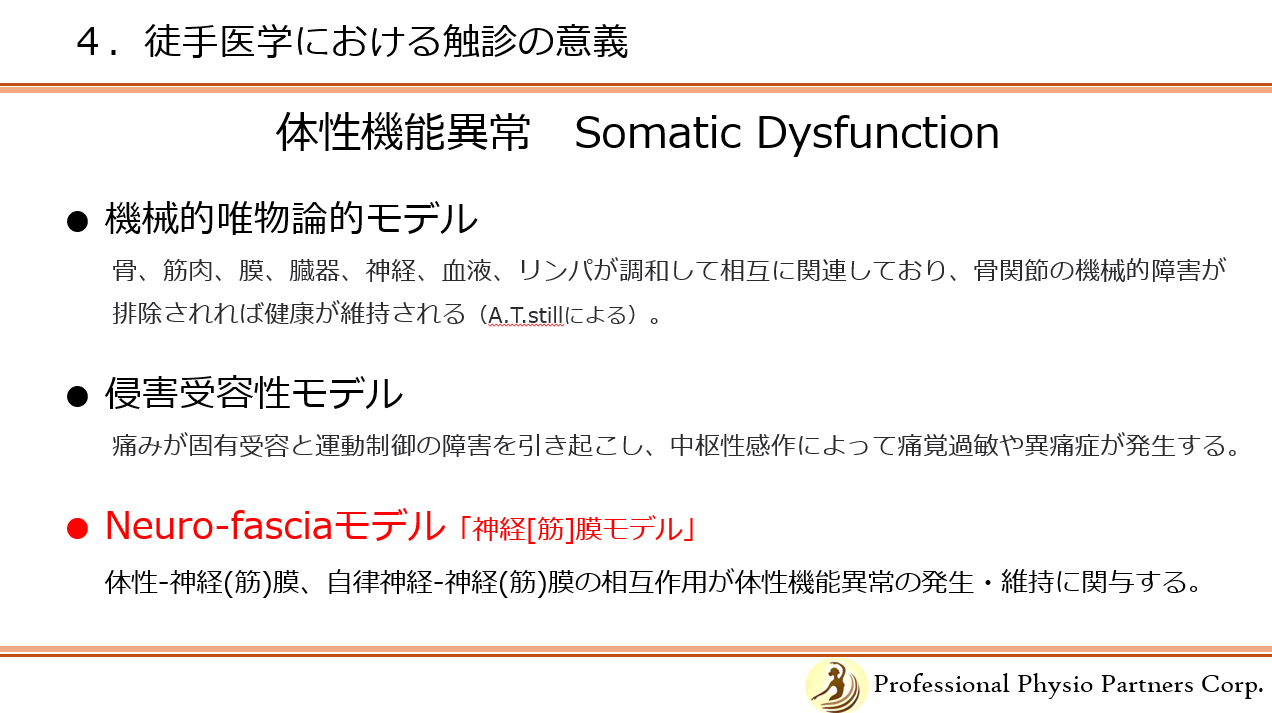 ４．徒手医学における触診の意義

体性機能異常　Somatic Dysfunction

● 機械的唯物論的モデル

骨、筋肉、膜、臓器、神経、血液、リンパが調和して相互に関連しており、骨関節の機械的障害が排除されれば健康が維持される（A.T.stillによる）。

● 侵害受容性モデル

痛みが固有受容と運動制御の障害を引き起こし、中枢性感作によって痛覚過敏や異痛症が発生する。

● Neuro-fasciaモデル「神経[筋]膜モデル」

体性-神経(筋)膜、自律神経-神経(筋)膜の相互作用が体性機能異常の発生・維持に関与する。

Professional Physio Partners Corp.